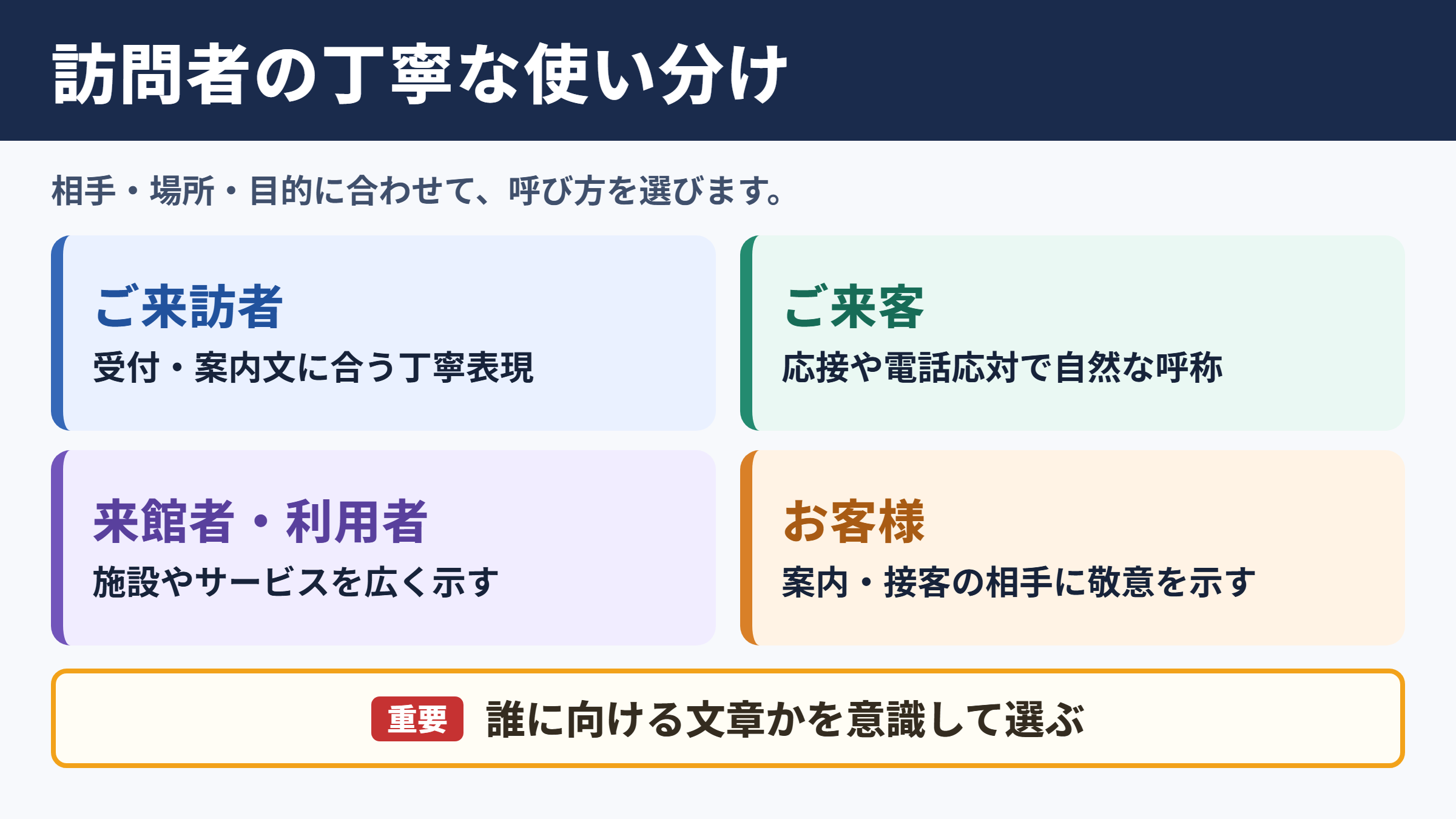 訪問者の丁寧な使い分け

相手・場所・目的に合わせて、呼び方を選びます。

ご来訪者
受付・案内文に合う丁寧表現

ご来客
応接や電話応対で自然な呼称

来館者・利用者
施設やサービスを広く示す

お客様
案内・接客の相手に敬意を示す

重要 誰に向ける文章かを意識して選ぶ